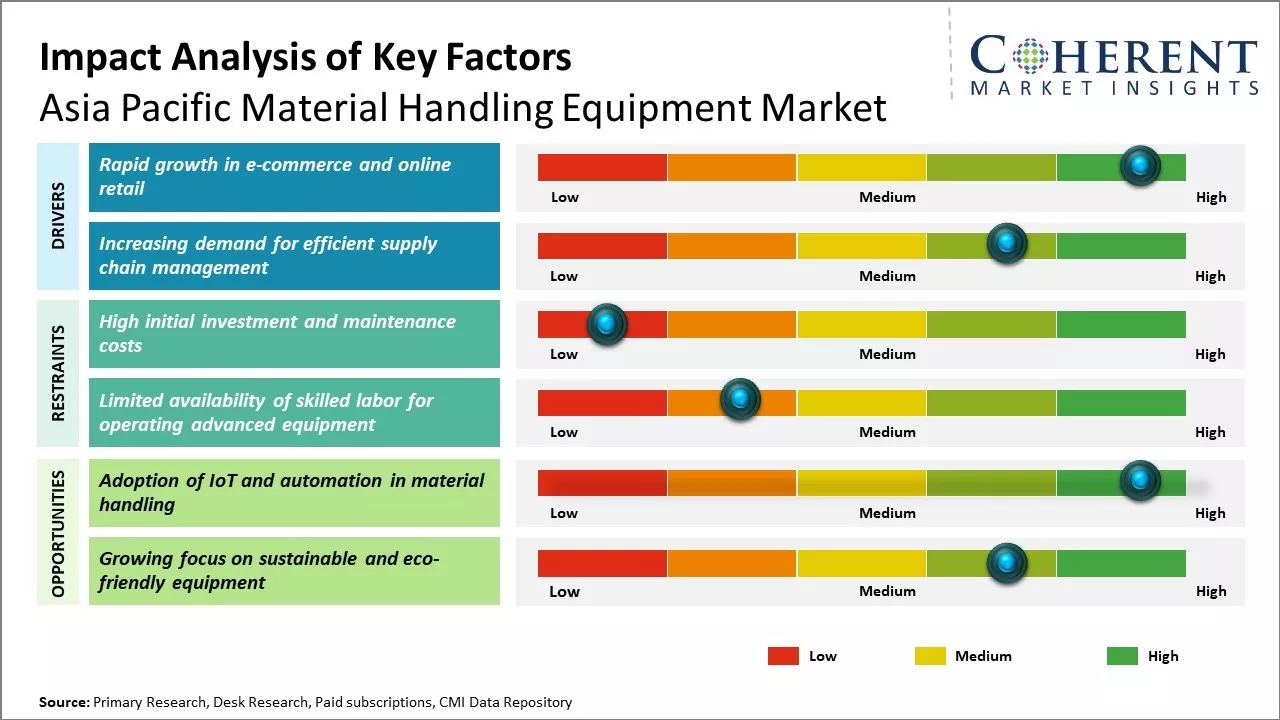 Impact Analysis of Key Factors
Asia Pacific Material Handling Equipment Market

COHERENT
MARKET INSIGHTS

DRIVERS

Rapid growth in e-commerce and online retail

Low Medium High

Increasing demand for efficient supply chain management

Low Medium High

RESTRAINTS

High initial investment and maintenance costs

Low Medium High

Limited availability of skilled labor for operating advanced equipment

Low Medium High

OPPORTUNITIES

Adoption of IoT and automation in material handling

Low Medium High

Growing focus on sustainable and eco-friendly equipment

Low Medium High

Low Medium High

Source: Primary Research, Desk Research, Paid subscriptions, CMI Data Repository